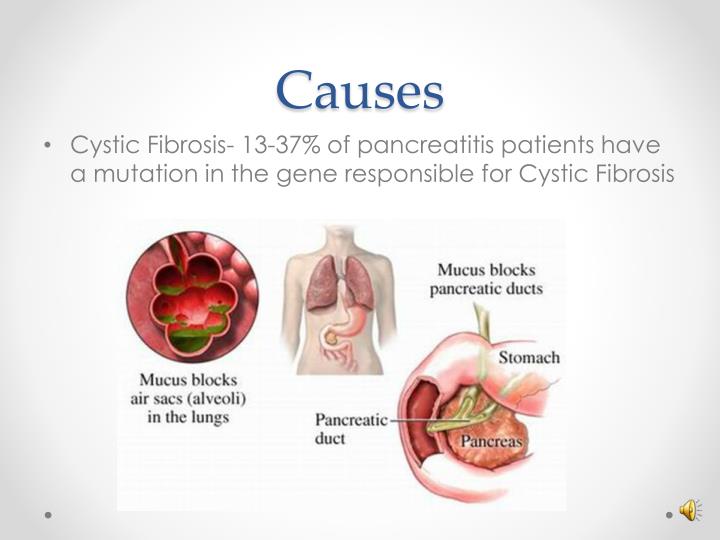 Causes

• Cystic Fibrosis- 13-37% of pancreatitis patients have a mutation in the gene responsible for Cystic Fibrosis

Mucus blocks air sacs (alveoli) in the lungs

Mucus blocks pancreatic ducts

Stomach

Pancreatic duct

Pancreas